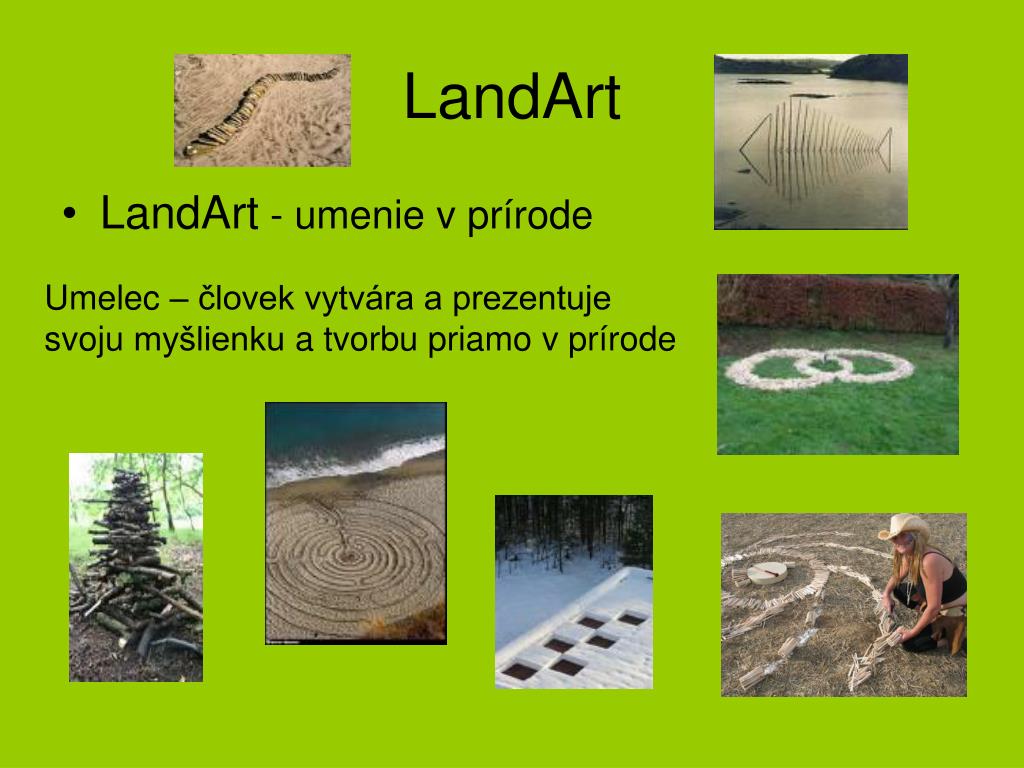 LandArt

• LandArt - umenie v prírode

Umelec – človek vytvára a prezentuje svoju myšlienku a tvorbu priamo v prírode